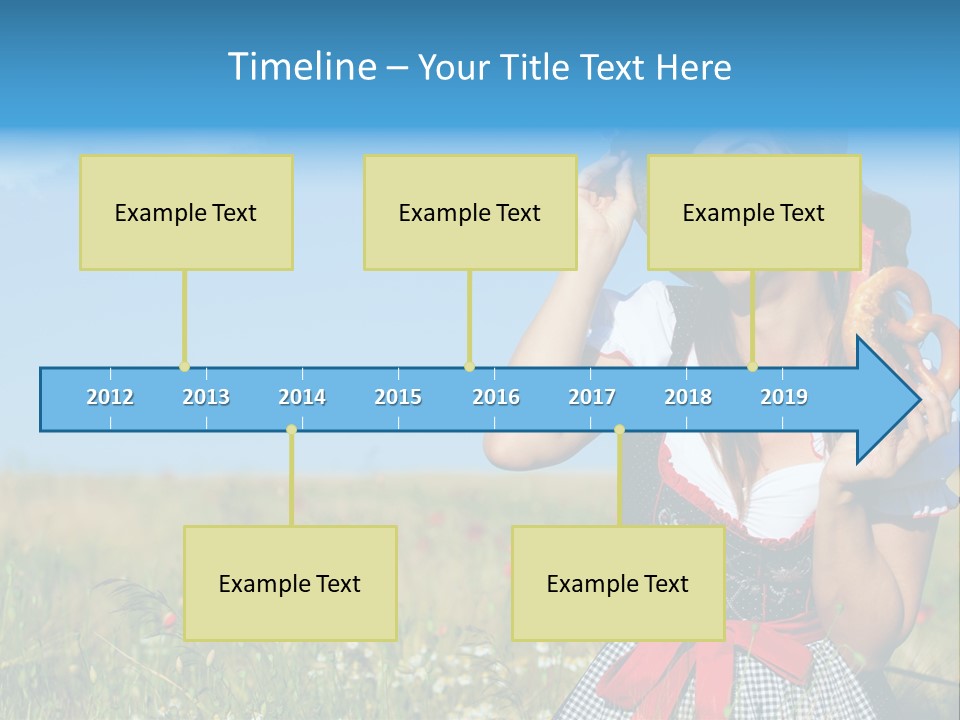 Timeline – Your Title Text Here

Example Text

Example Text

Example Text

2012 2013 2014 2015 2016 2017 2018 2019

Example Text

Example Text